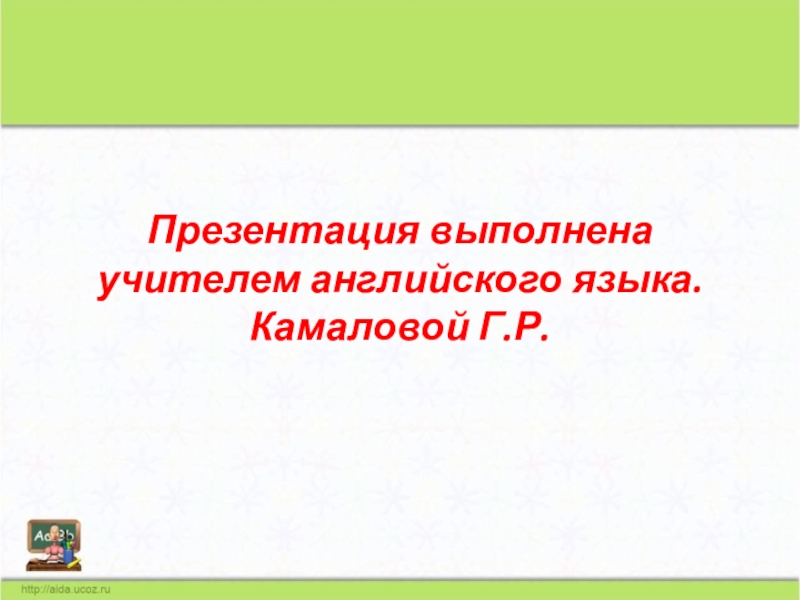 Презентация выполнена учителем английского языка. Камаловой Г.Р.

Aa Bb

http://aida.ucoz.ru